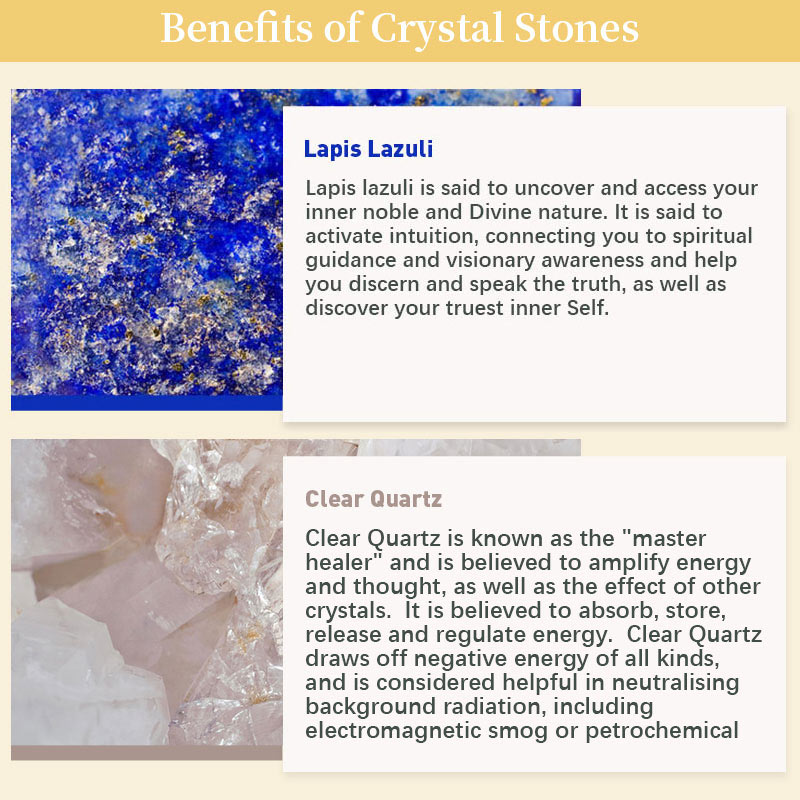 Benefits of Crystal Stones

Lapis Lazuli

Lapis lazuli is said to uncover and access your inner noble and Divine nature. It is said to activate intuition, connecting you to spiritual guidance and visionary awareness and help you discern and speak the truth, as well as discover your truest inner Self.

Clear Quartz

Clear Quartz is known as the "master healer" and is believed to amplify energy and thought, as well as the effect of other crystals. It is believed to absorb, store, release and regulate energy. Clear Quartz draws off negative energy of all kinds, and is considered helpful in neutralising background radiation, including electromagnetic smog or petrochemical